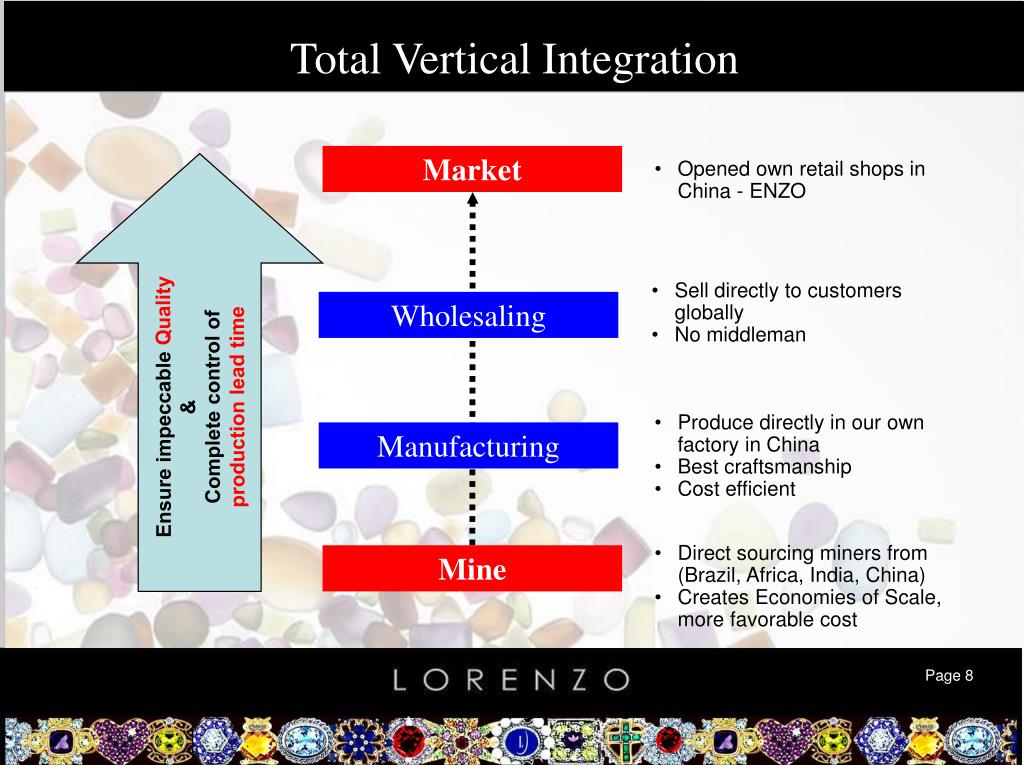 Total Vertical Integration

Ensure impeccable Quality & Complete control of production lead time

Market

• Opened own retail shops in China - ENZO

Wholesaling

• Sell directly to customers globally
• No middleman

Manufacturing

• Produce directly in our own factory in China
• Best craftsmanship
• Cost efficient

Mine

• Direct sourcing miners from (Brazil, Africa, India, China)
• Creates Economies of Scale, more favorable cost

LORENZO

Page 8